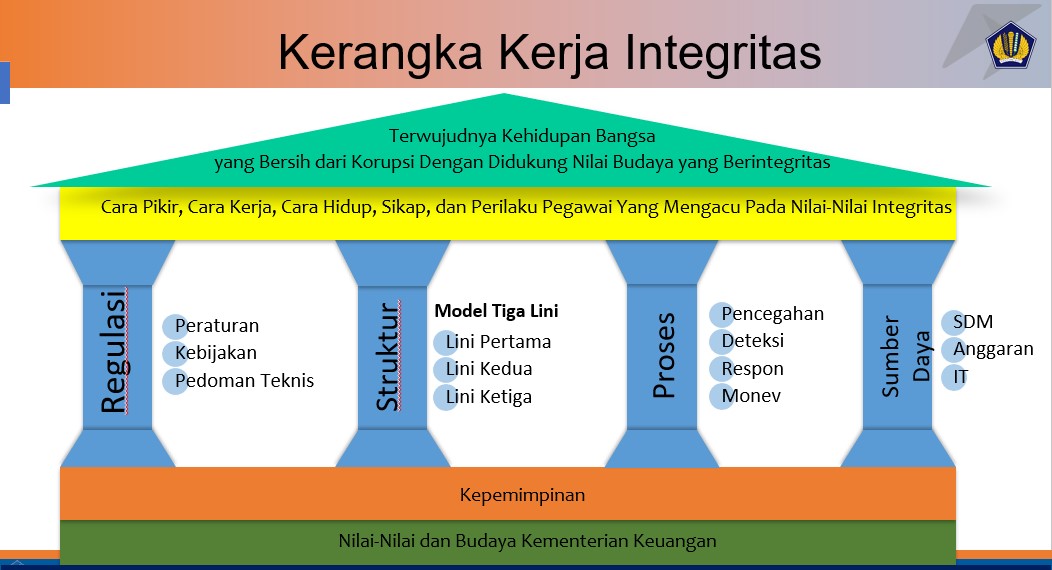 Kerangka Kerja Integritas

Terwujudnya Kehidupan Bangsa
yang Bersih dari Korupsi Dengan Didukung Nilai Budaya yang Berintegritas

Cara Pikir, Cara Kerja, Cara Hidup, Sikap, dan Perilaku Pegawai Yang Mengacu Pada Nilai-Nilai Integritas

Regulasi
Peraturan
Kebijakan
Pedoman Teknis

Struktur
Model Tiga Lini
Lini Pertama
Lini Kedua
Lini Ketiga

Proses
Pencegahan
Deteksi
Respon
Monev

Sumber Daya
SDM
Anggaran
IT

Kepemimpinan

Nilai-Nilai dan Budaya Kementerian Keuangan